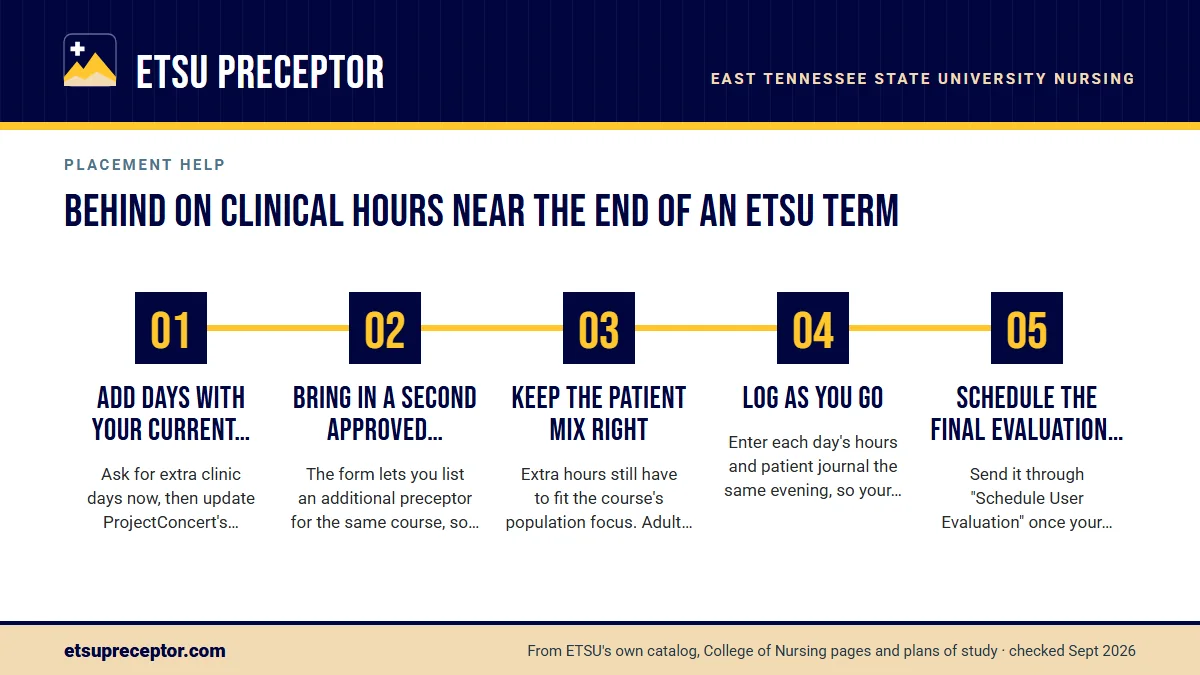 ETSU PRECEPTOR

EAST TENNESSEE STATE UNIVERSITY NURSING

PLACEMENT HELP

BEHIND ON CLINICAL HOURS NEAR THE END OF AN ETSU TERM

01

ADD DAYS WITH YOUR CURRENT…

Ask for extra clinic days now, then update ProjectConcert's…

02

BRING IN A SECOND APPROVED…

The form lets you list an additional preceptor for the same course, so…

03

KEEP THE PATIENT MIX RIGHT

Extra hours still have to fit the course's population focus. Adult…

04

LOG AS YOU GO

Enter each day's hours and patient journal the same evening, so your…

05

SCHEDULE THE FINAL EVALUATION…

Send it through "Schedule User Evaluation" once your…

etsupreceptor.com

From ETSU's own catalog, College of Nursing pages and plans of study · checked Sept 2026